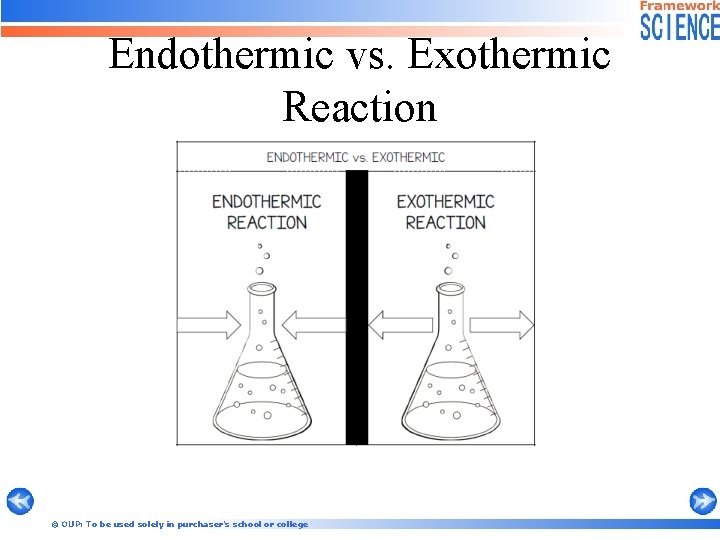 Framework SCIENCE

Endothermic vs. Exothermic Reaction

ENDOTHERMIC vs. EXOTHERMIC

ENDOTHERMIC REACTION

EXOTHERMIC REACTION

© OUP: To be used solely in purchaser's school or college